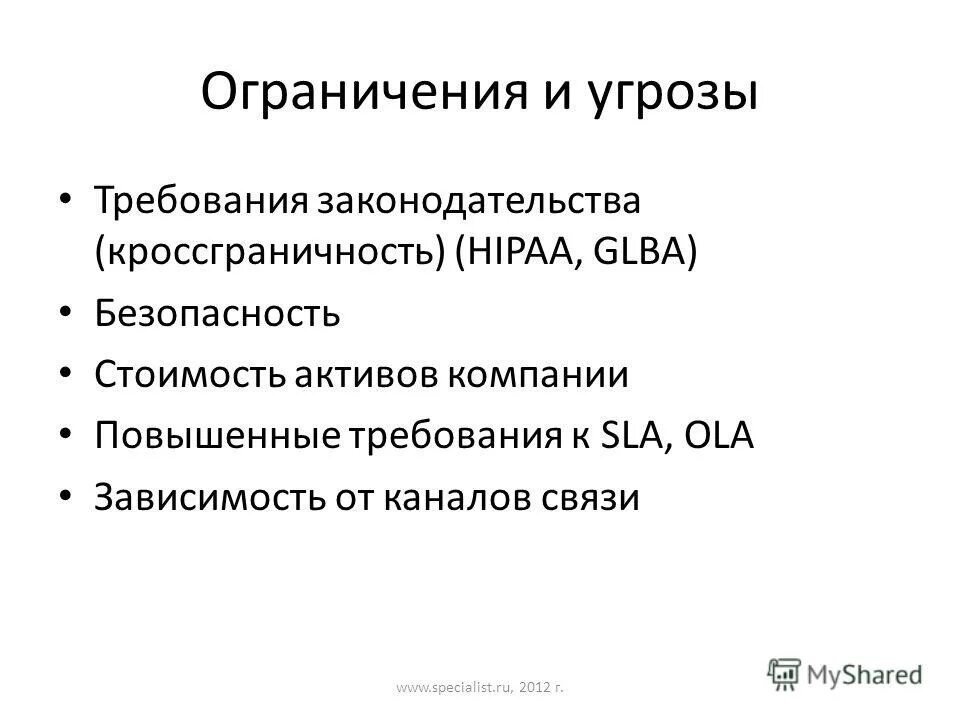 Ограничения и угрозы

• Требования законодательства (кроссграничность) (HIPAA, GLBA)
• Безопасность
• Стоимость активов компании
• Повышенные требования к SLA, OLA
• Зависимость от каналов связи

www.specialist.ru, 2012 г.

MyShared